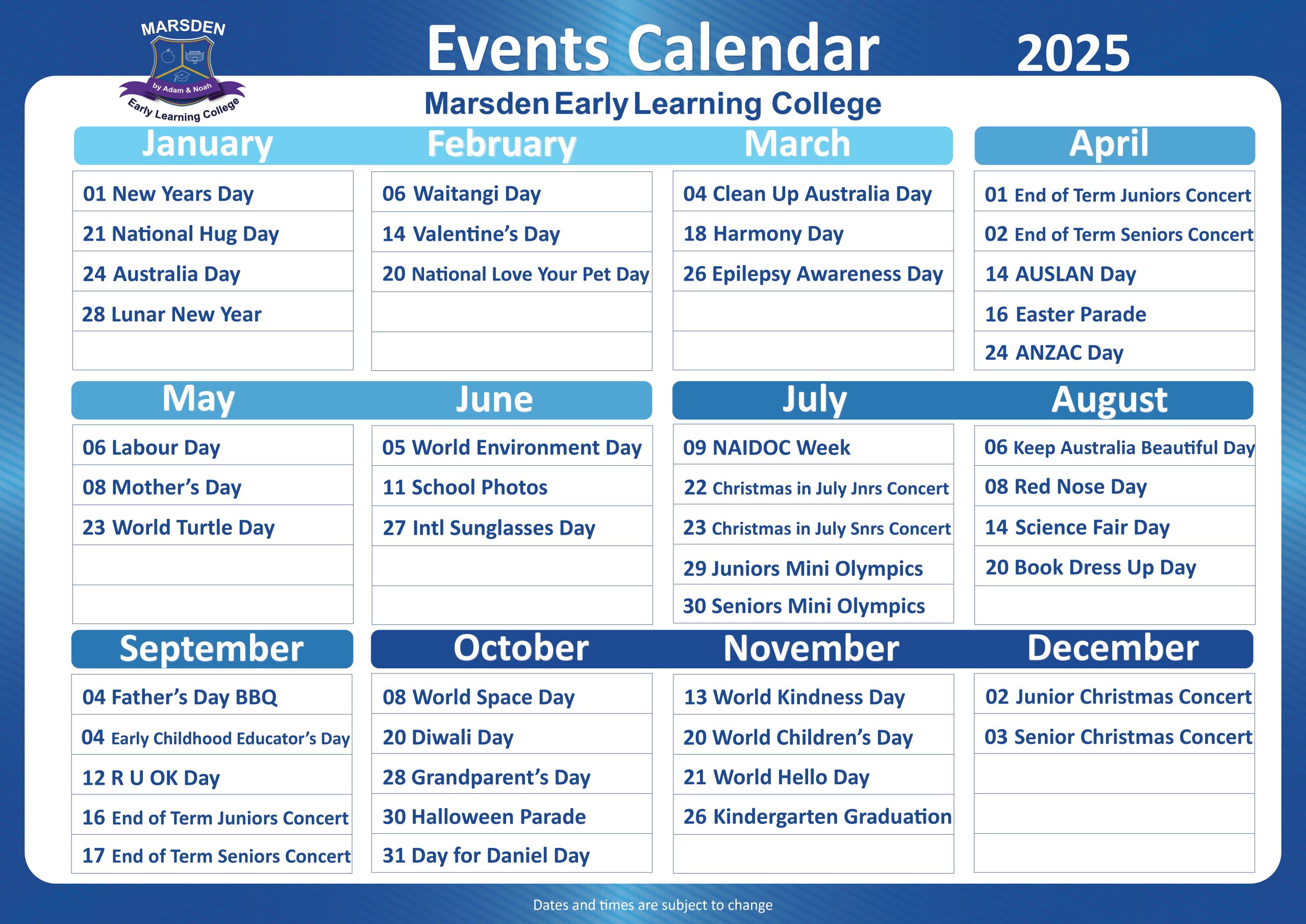 MARSDEN
by Adam & Noah
Early Learning College

Events Calendar 2025

Marsden Early Learning College

January
01 New Years Day
21 National Hug Day
24 Australia Day
28 Lunar New Year

February
06 Waitangi Day
14 Valentine's Day
20 National Love Your Pet Day

March
04 Clean Up Australia Day
18 Harmony Day
26 Epilepsy Awareness Day

April
01 End of Term Juniors Concert
02 End of Term Seniors Concert
14 AUSLAN Day
16 Easter Parade
24 ANZAC Day

May
06 Labour Day
08 Mother's Day
23 World Turtle Day

June
05 World Environment Day
11 School Photos
27 Intl Sunglasses Day

July
09 NAIDOC Week
22 Christmas in July Jnrs Concert
23 Christmas in July Snrs Concert
29 Juniors Mini Olympics
30 Seniors Mini Olympics

August
06 Keep Australia Beautiful Day
08 Red Nose Day
14 Science Fair Day
20 Book Dress Up Day

September
04 Father's Day BBQ
04 Early Childhood Educator's Day
12 R U OK Day
16 End of Term Juniors Concert
17 End of Term Seniors Concert

October
08 World Space Day
20 Diwali Day
28 Grandparent's Day
30 Halloween Parade
31 Day for Daniel Day

November
13 World Kindness Day
20 World Children's Day
21 World Hello Day
26 Kindergarten Graduation

December
02 Junior Christmas Concert
03 Senior Christmas Concert

Dates and times are subject to change